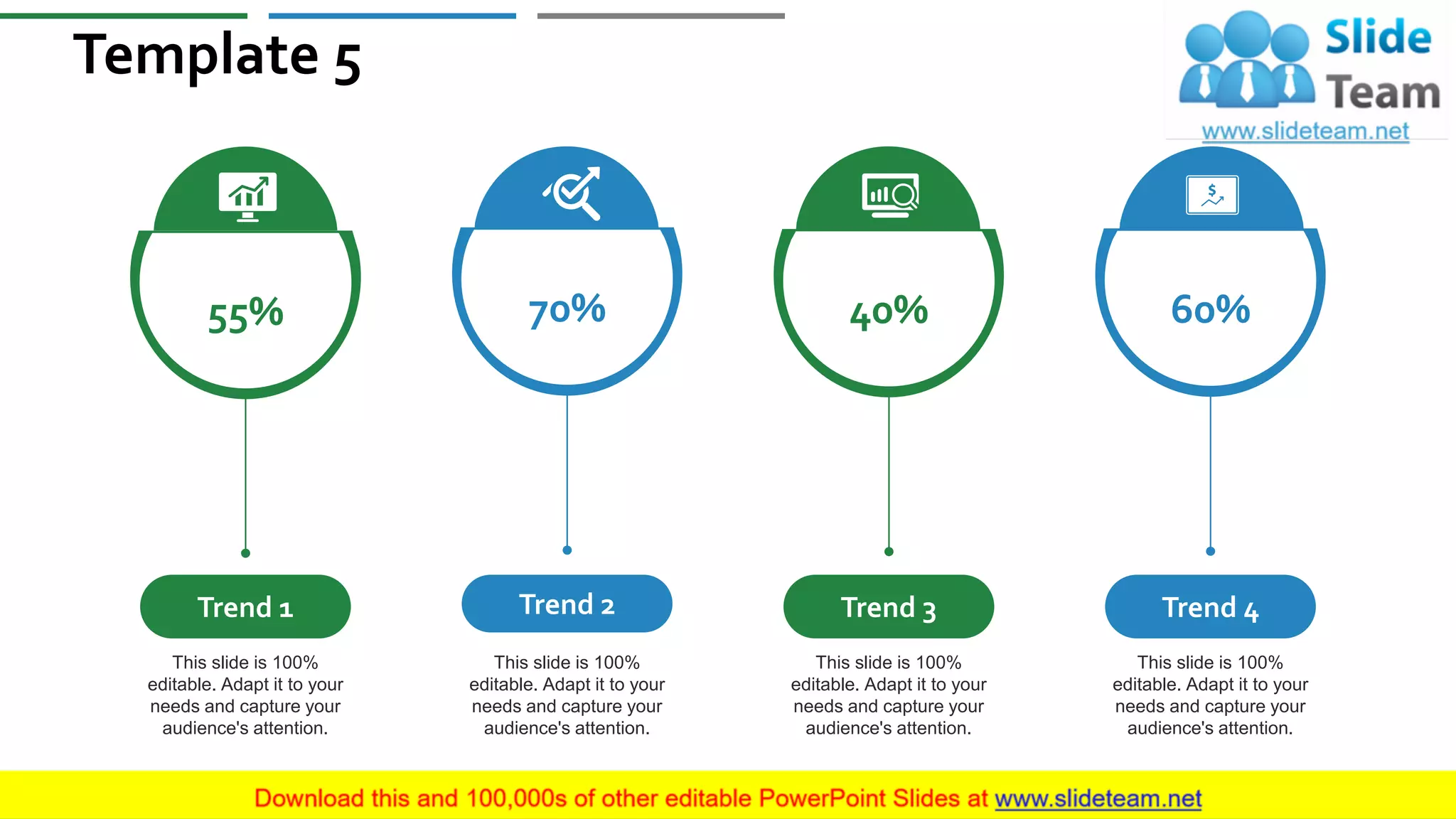 Template 5

Slide Team
www.slideteam.net

55%

70%

40%

60%

Trend 1

This slide is 100% editable. Adapt it to your needs and capture your audience's attention.

Trend 2

This slide is 100% editable. Adapt it to your needs and capture your audience's attention.

Trend 3

This slide is 100% editable. Adapt it to your needs and capture your audience's attention.

Trend 4

This slide is 100% editable. Adapt it to your needs and capture your audience's attention.

Download this and 100,000s of other editable PowerPoint Slides at www.slideteam.net